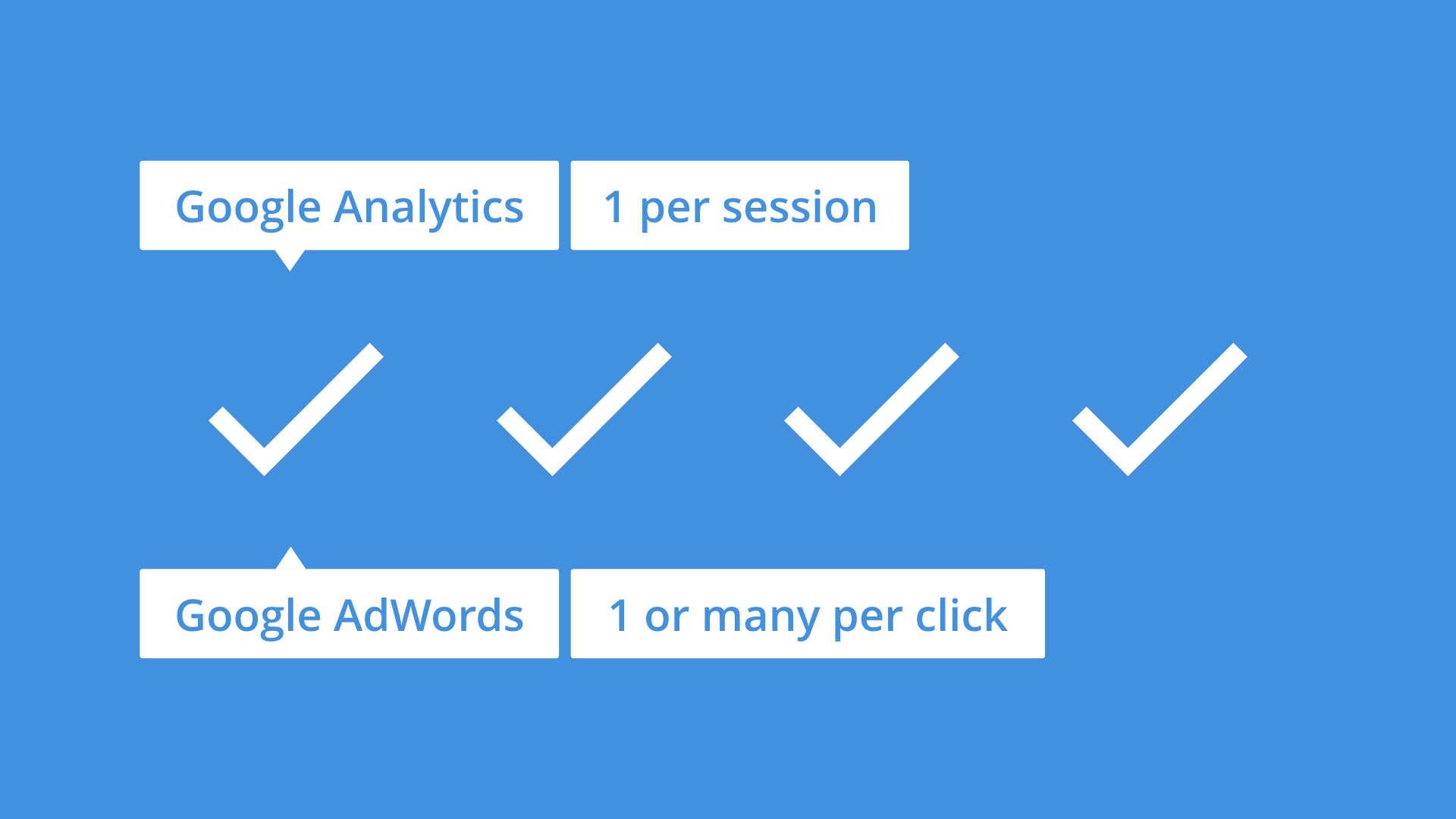 Google Analytics
1 per session

Google AdWords
1 or many per click